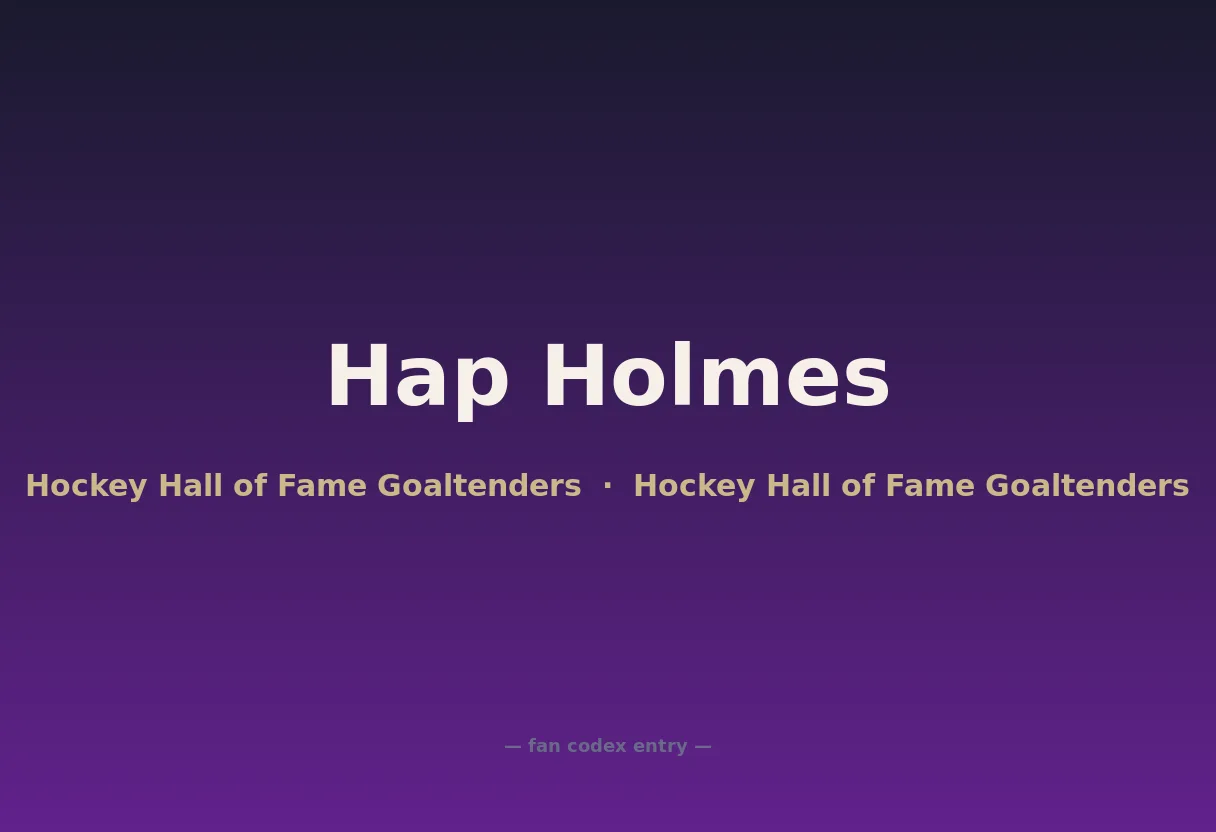 Hap Holmes

Hockey Hall of Fame Goaltenders · Hockey Hall of Fame Goaltenders

— fan codex entry —